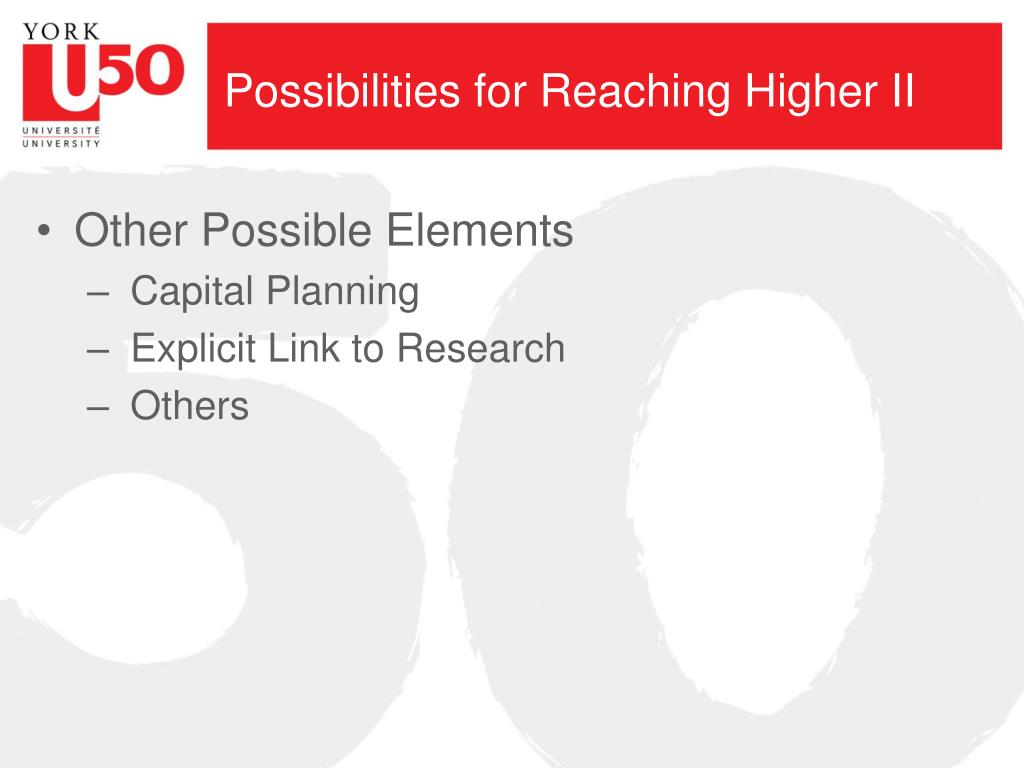 YORK
U50
UNIVERSITÉ
UNIVERSITY

Possibilities for Reaching Higher II

• Other Possible Elements
– Capital Planning
– Explicit Link to Research
– Others